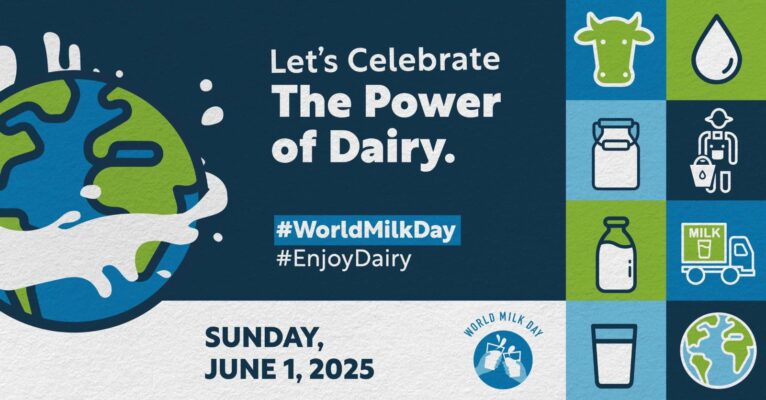 Let's Celebrate
The Power of Dairy.

#WorldMilkDay
#EnjoyDairy

SUNDAY, JUNE 1, 2025

WORLD MILK DAY

MILK